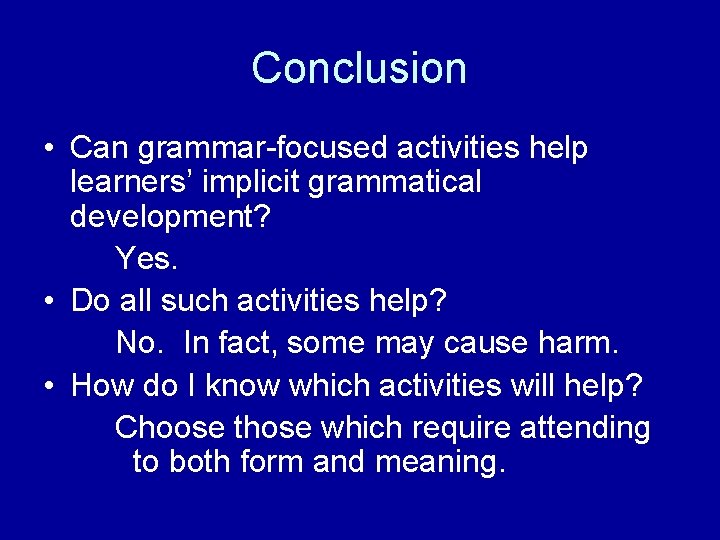 Conclusion

• Can grammar-focused activities help learners' implicit grammatical development?

Yes.

• Do all such activities help?

No. In fact, some may cause harm.

• How do I know which activities will help?

Choose those which require attending to both form and meaning.